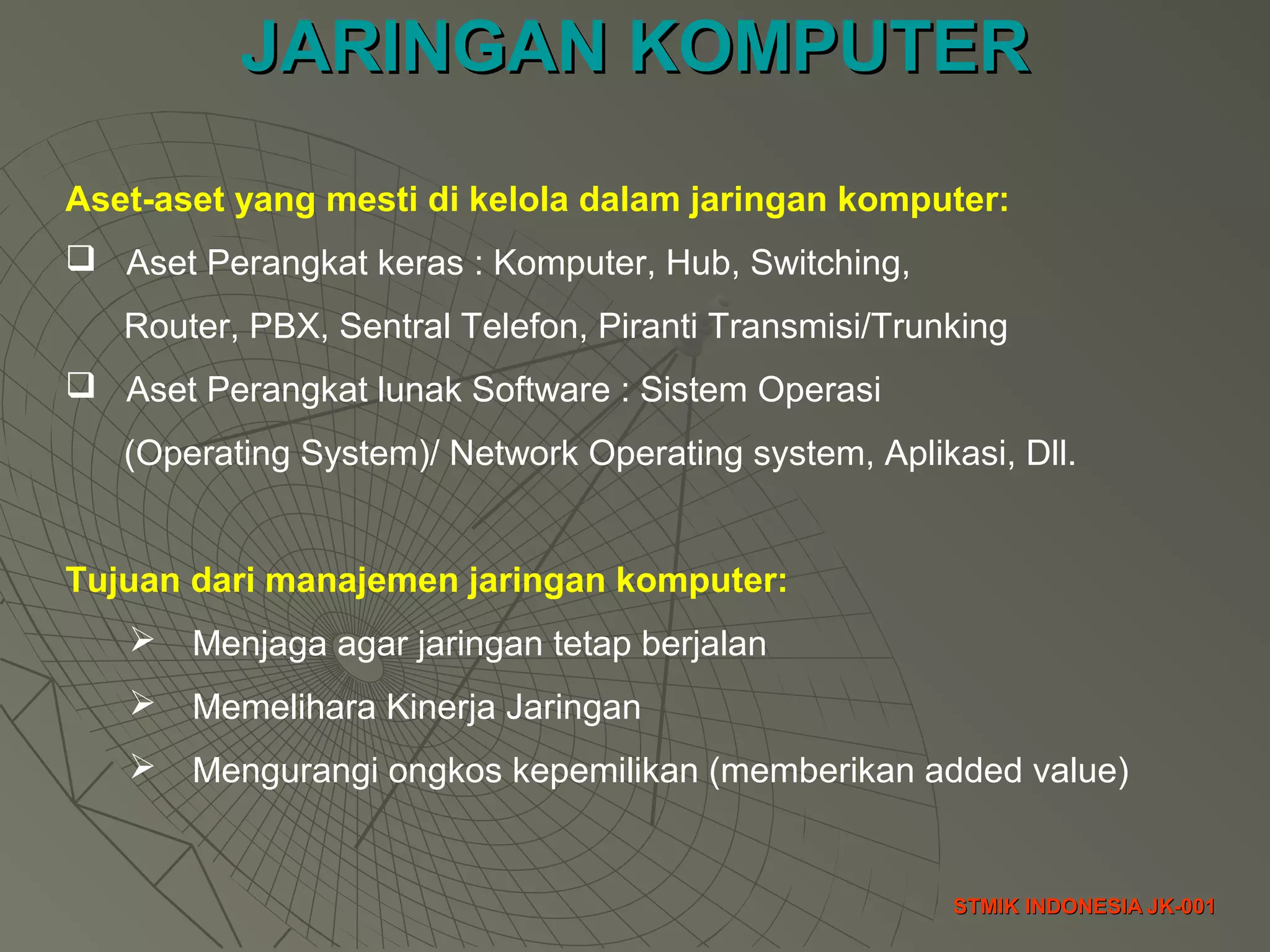 JARINGAN KOMPUTER

Aset-aset yang mesti di kelola dalam jaringan komputer:

❑ Aset Perangkat keras : Komputer, Hub, Switching, Router, PBX, Sentral Telefon, Piranti Transmisi/Trunking

❑ Aset Perangkat lunak Software : Sistem Operasi (Operating System)/ Network Operating system, Aplikasi, Dll.

Tujuan dari manajemen jaringan komputer:

➢ Menjaga agar jaringan tetap berjalan

➢ Memelihara Kinerja Jaringan

➢ Mengurangi ongkos kepemilikan (memberikan added value)

STMIK INDONESIA JK-001